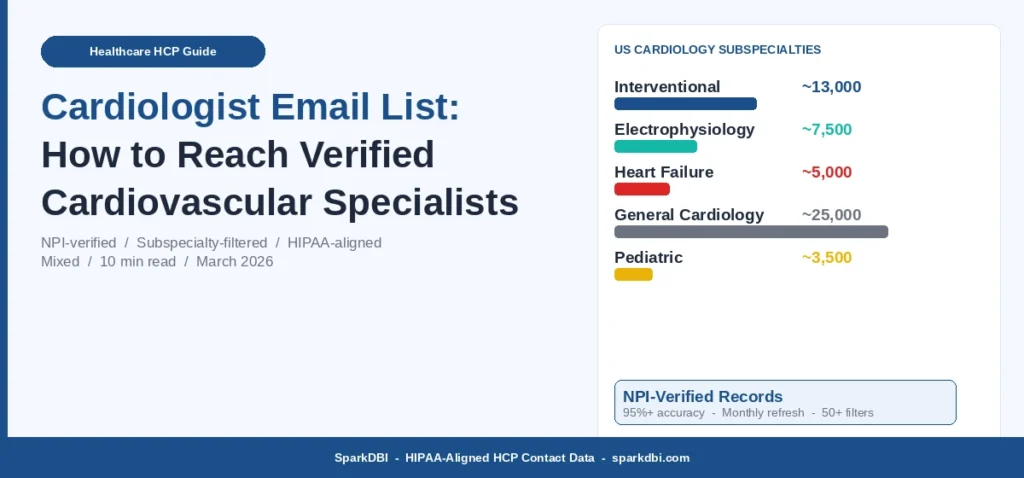 Healthcare HCP Guide

Cardiologist Email List: How to Reach Verified Cardiovascular Specialists

NPI-verified / Subspecialty-filtered / HIPAA-aligned
Mixed / 10 min read / March 2026

US CARDIOLOGY SUBSPECIALTIES

Interventional ~13,000
Electrophysiology ~7,500
Heart Failure ~5,000
General Cardiology ~25,000
Pediatric ~3,500

NPI-Verified Records
95%+ accuracy - Monthly refresh - 50+ filters

SparkDBI - HIPAA-Aligned HCP Contact Data - sparkdbi.com